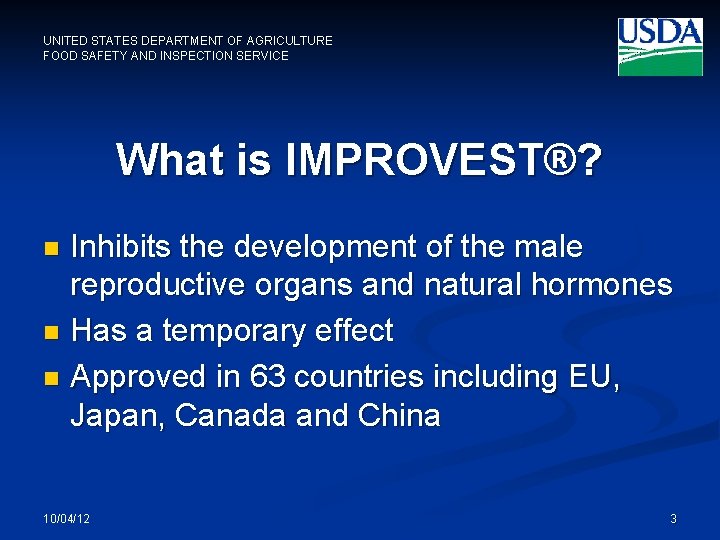 UNITED STATES DEPARTMENT OF AGRICULTURE
FOOD SAFETY AND INSPECTION SERVICE

USDA

What is IMPROVEST®?

- Inhibits the development of the male reproductive organs and natural hormones
- Has a temporary effect
- Approved in 63 countries including EU, Japan, Canada and China

10/04/12

3